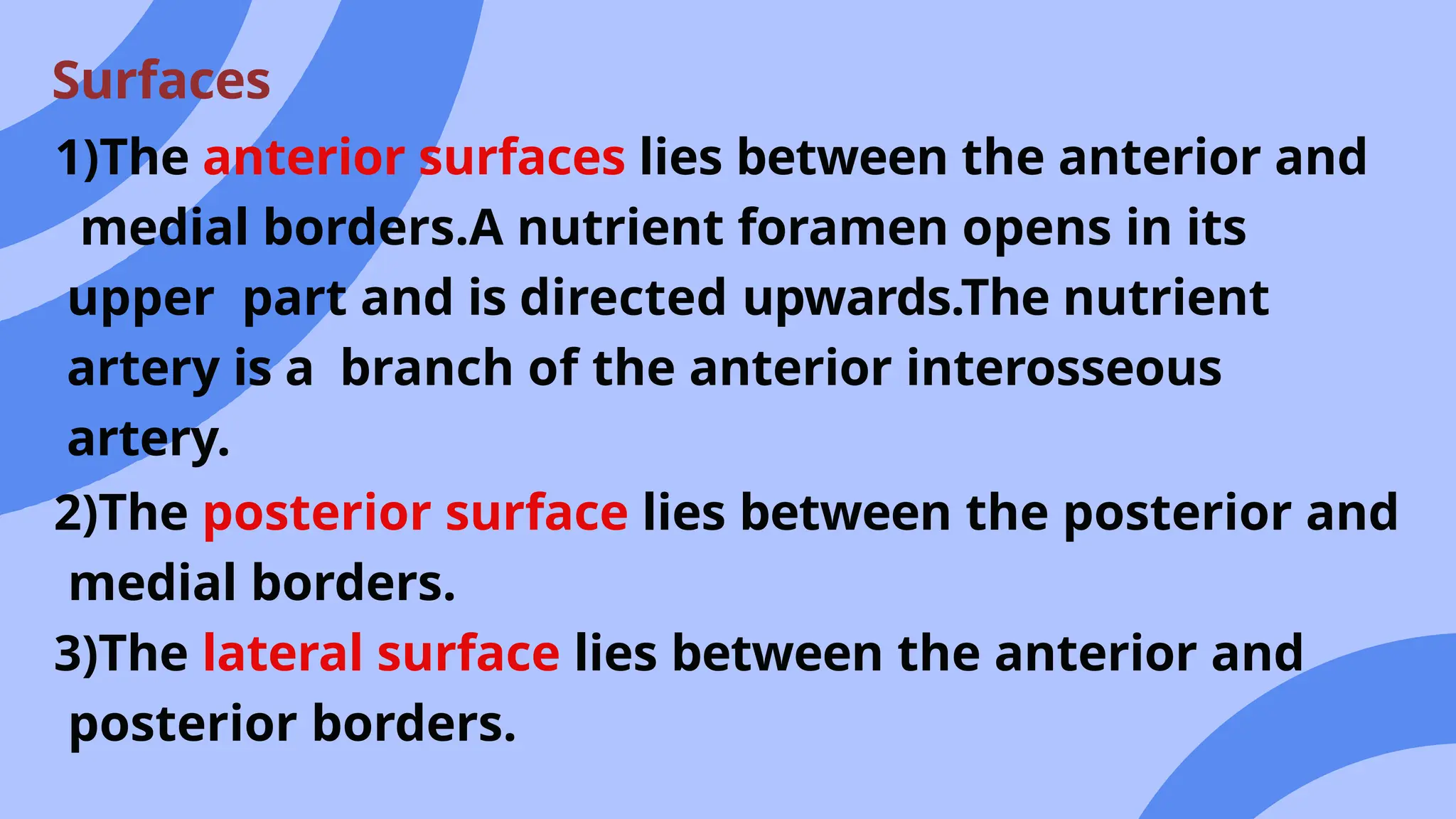 Surfaces

1)The anterior surfaces lies between the anterior and medial borders.A nutrient foramen opens in its upper part and is directed upwards.The nutrient artery is a branch of the anterior interosseous artery.

2)The posterior surface lies between the posterior and medial borders.

3)The lateral surface lies between the anterior and posterior borders.